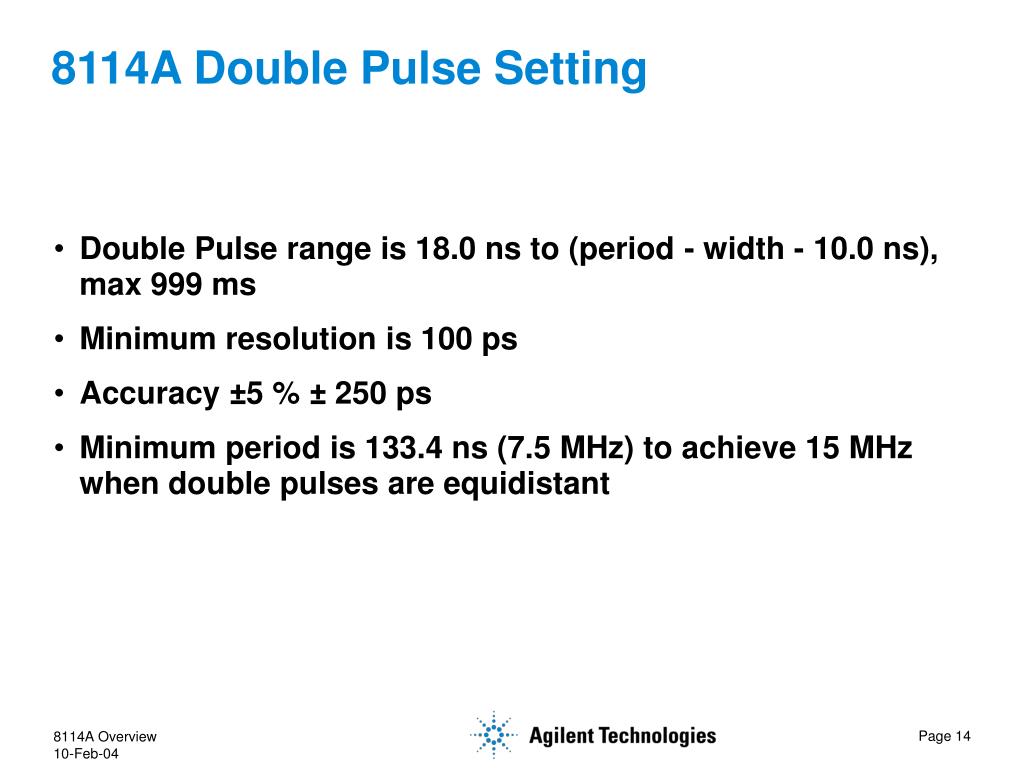 8114A Double Pulse Setting

• Double Pulse range is 18.0 ns to (period - width - 10.0 ns), max 999 ms

• Minimum resolution is 100 ps

• Accuracy ±5 % ± 250 ps

• Minimum period is 133.4 ns (7.5 MHz) to achieve 15 MHz when double pulses are equidistant

8114A Overview
10-Feb-04

Agilent Technologies

Page 14